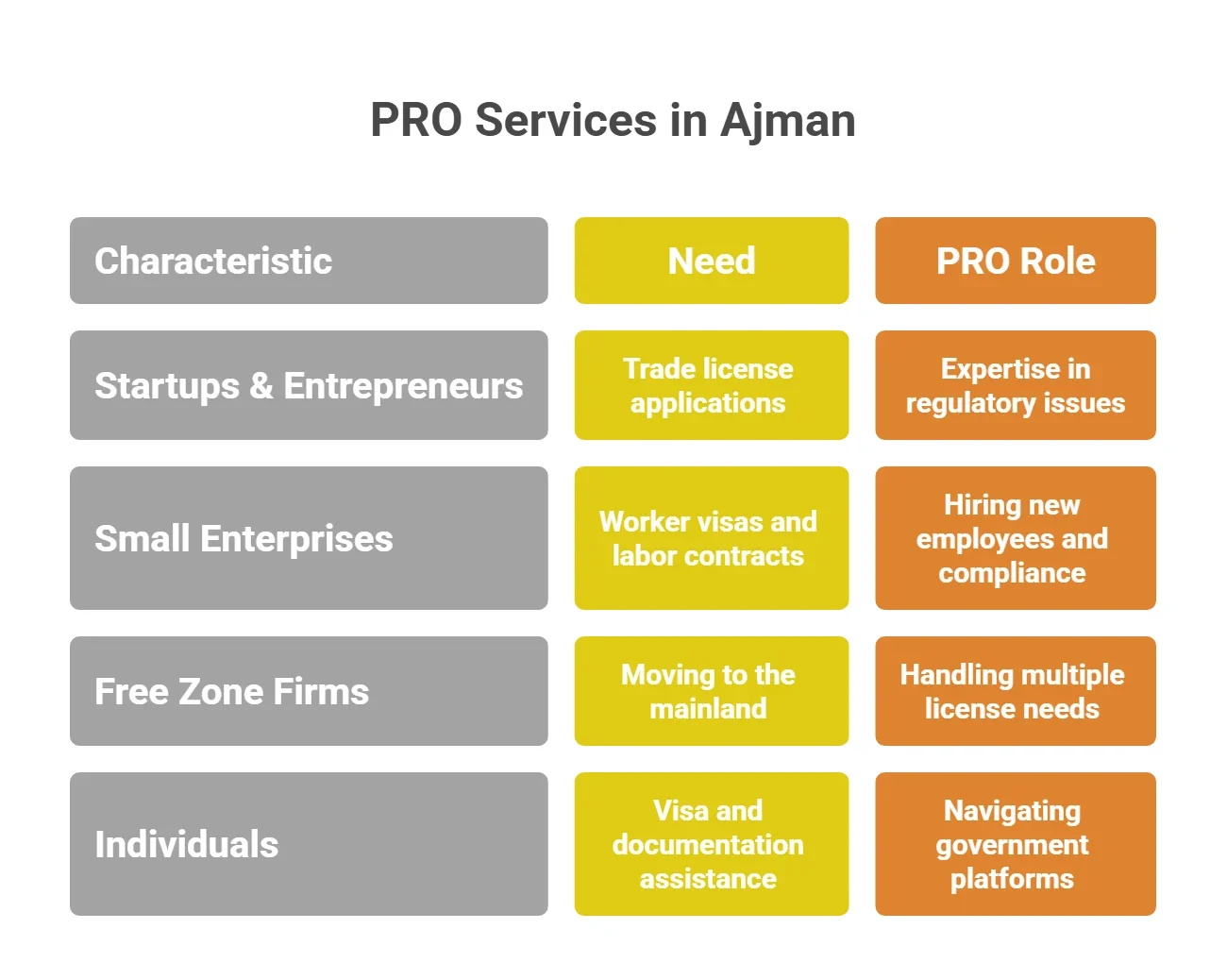 PRO Services in Ajman

| Characteristic | Need | PRO Role |
|---|---|---|
| Startups & Entrepreneurs | Trade license applications | Expertise in regulatory issues |
| Small Enterprises | Worker visas and labor contracts | Hiring new employees and compliance |
| Free Zone Firms | Moving to the mainland | Handling multiple license needs |
| Individuals | Visa and documentation assistance | Navigating government platforms |